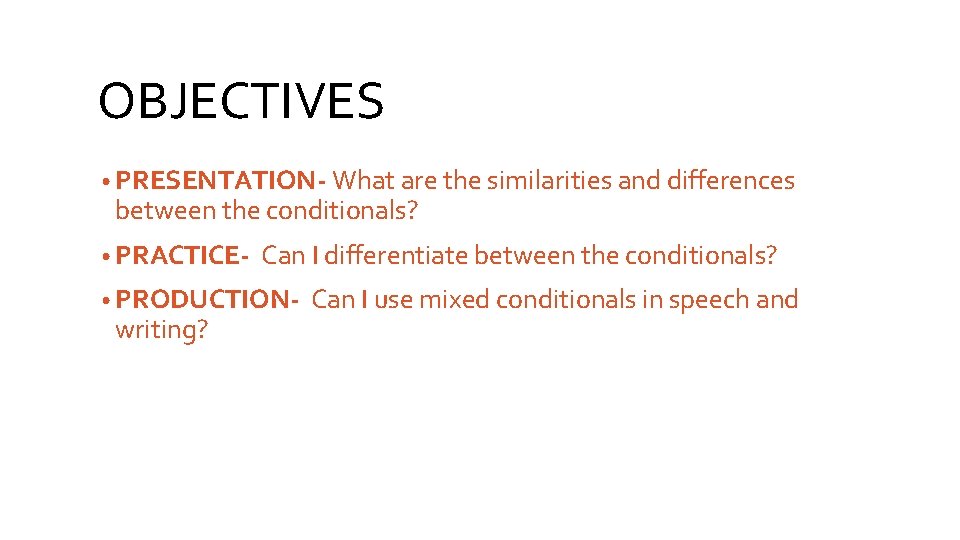 OBJECTIVES

• PRESENTATION- What are the similarities and differences between the conditionals?

• PRACTICE- Can I differentiate between the conditionals?

• PRODUCTION- Can I use mixed conditionals in speech and writing?